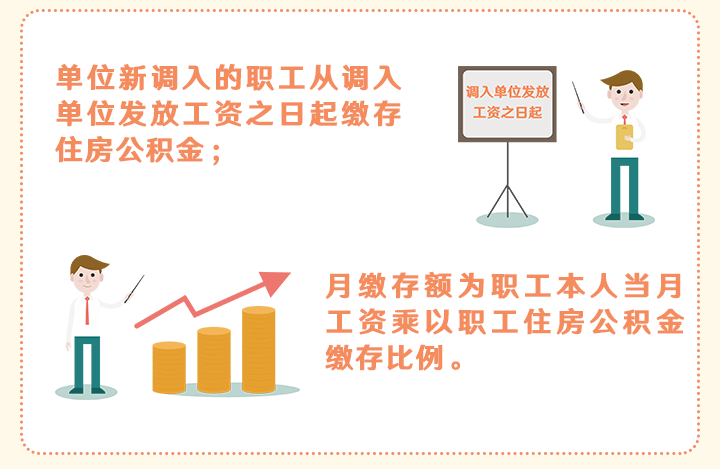 单位新调入的职工从调入单位发放工资之日起缴存住房公积金；

调入单位发放工资之日起

月缴存额为职工本人当月工资乘以职工住房公积金缴存比例。